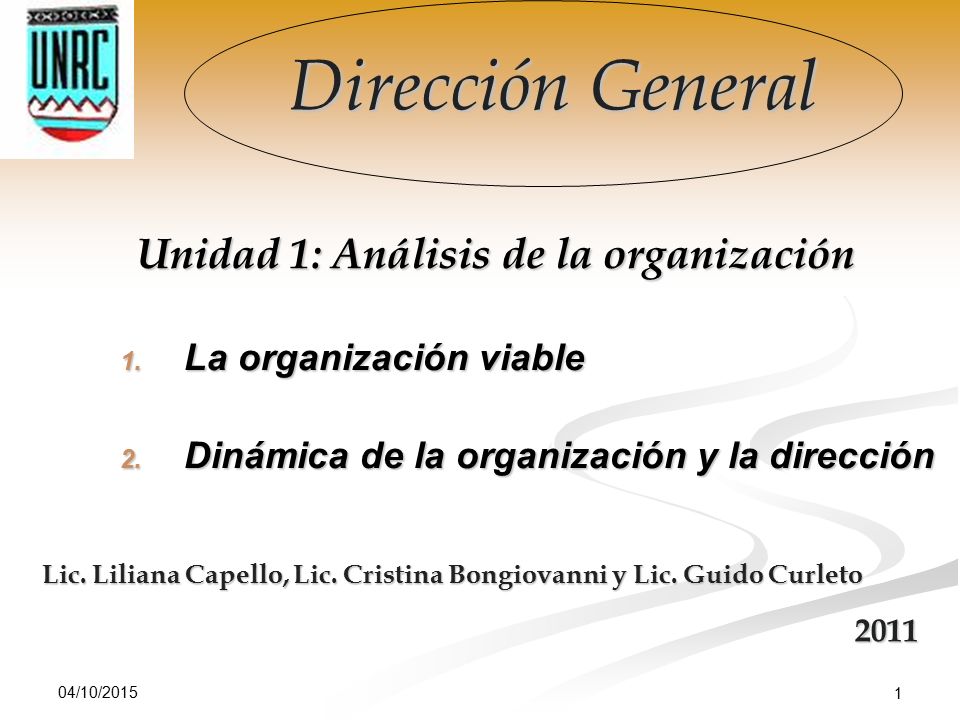 UNRC

Dirección General

Unidad 1: Análisis de la organización

1. La organización viable

2. Dinámica de la organización y la dirección

Lic. Liliana Capello, Lic. Cristina Bongiovanni y Lic. Guido Curleto

2011

04/10/2015

1